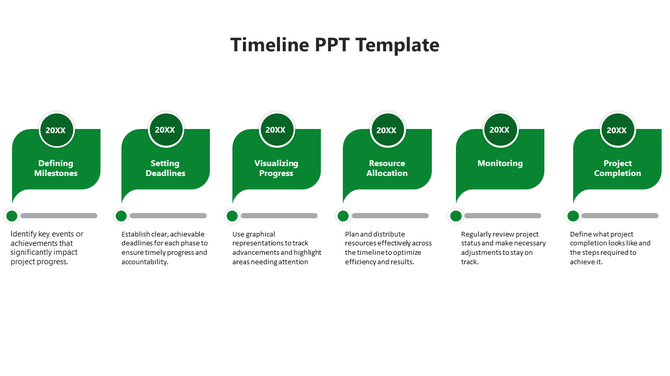 Timeline PPT Template

20XX

Defining Milestones

Identify key events or achievements that significantly impact project progress.

20XX

Setting Deadlines

Establish clear, achievable deadlines for each phase to ensure timely progress and accountability.

20XX

Visualizing Progress

Use graphical representations to track advancements and highlight areas needing attention

20XX

Resource Allocation

Plan and distribute resources effectively across the timeline to optimize efficiency and results.

20XX

Monitoring

Regularly review project status and make necessary adjustments to stay on track.

20XX

Project Completion

Define what project completion looks like and the steps required to achieve it.